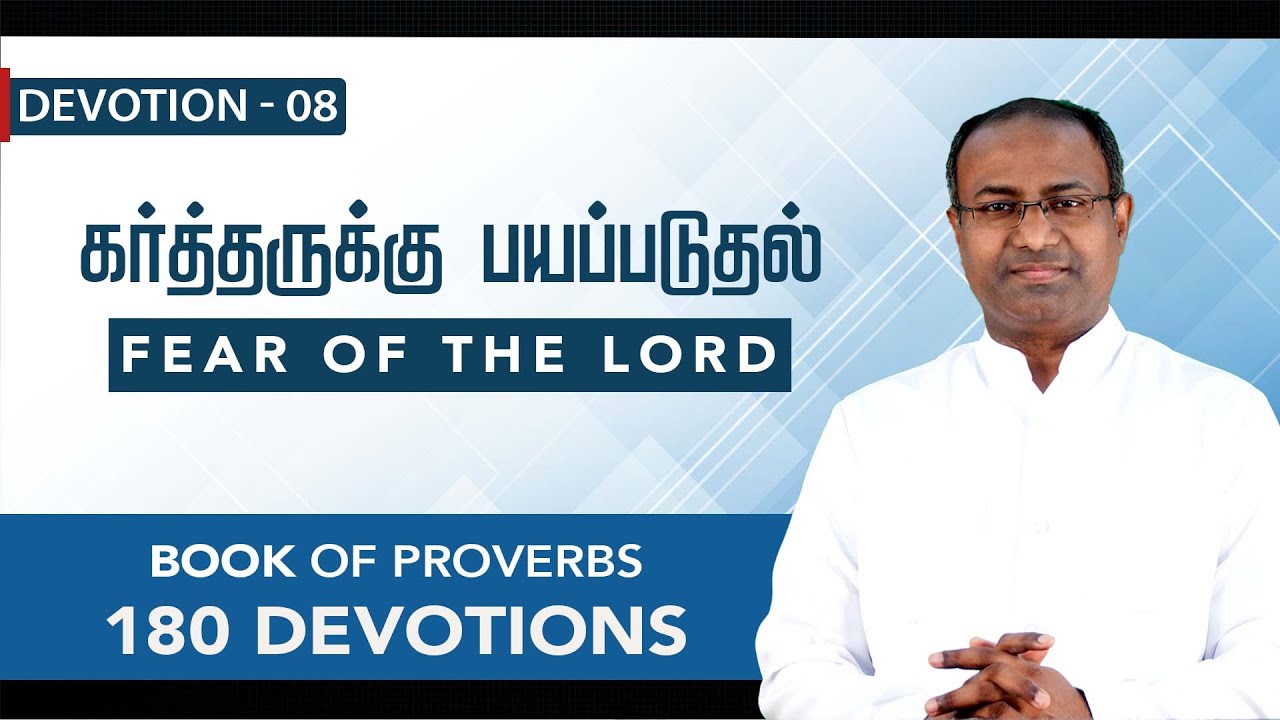 DEVOTION - 08

கர்த்தருக்கு பயப்படுதல்

FEAR OF THE LORD

BOOK OF PROVERBS
180 DEVOTIONS